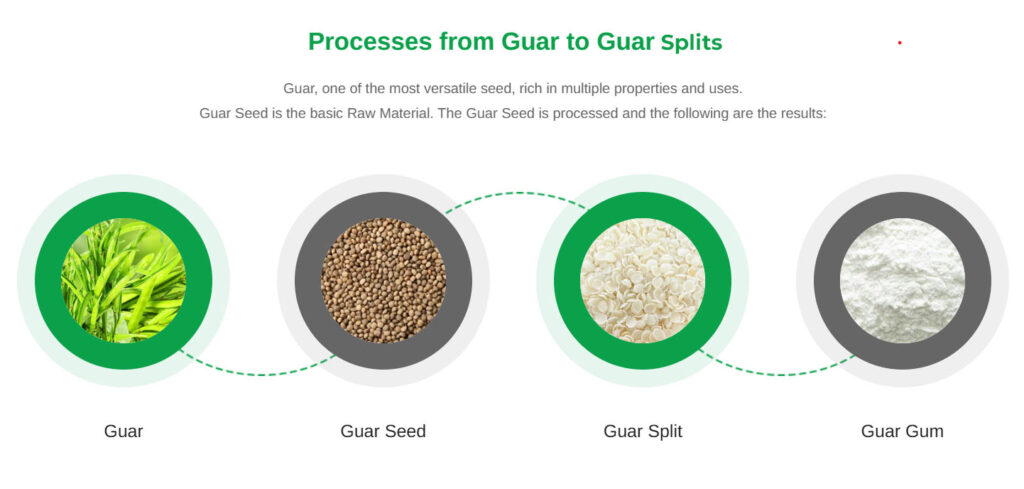 Processes from Guar to Guar Splits

Guar, one of the most versatile seed, rich in multiple properties and uses.
Guar Seed is the basic Raw Material. The Guar Seed is processed and the following are the results:

Guar

Guar Seed

Guar Split

Guar Gum